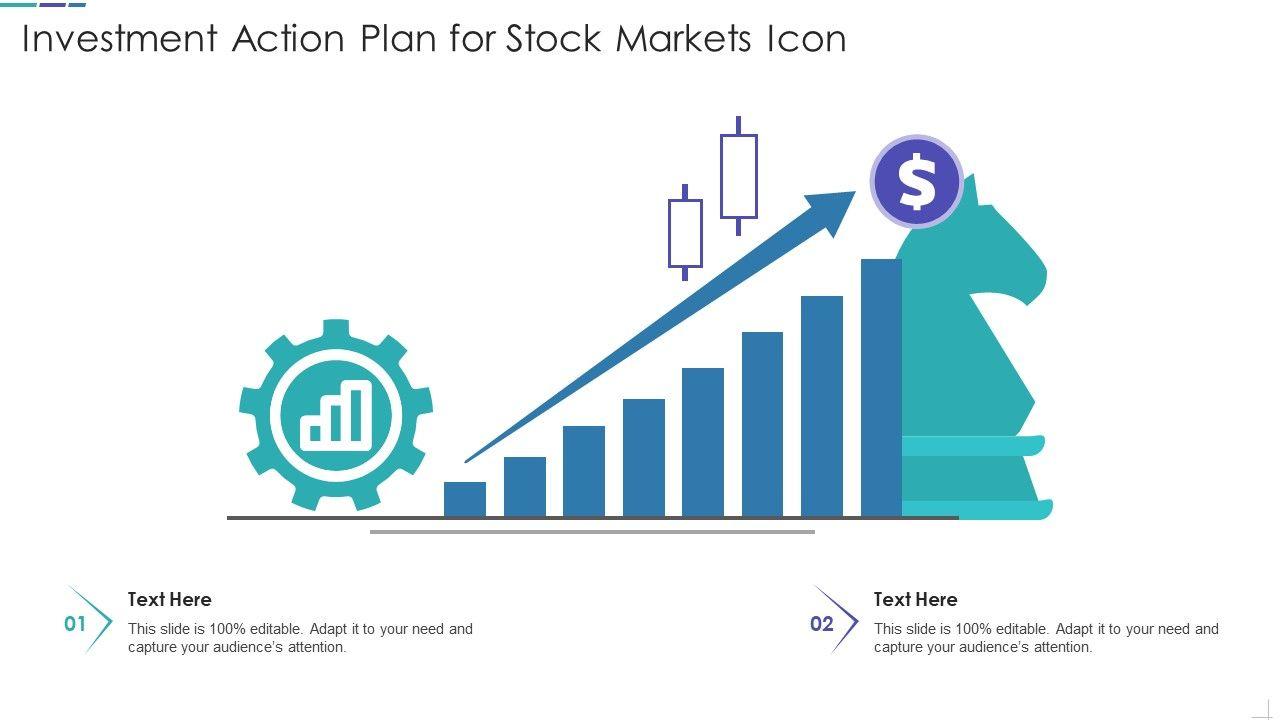 Investment Action Plan for Stock Markets Icon

$

01

Text Here

This slide is 100% editable. Adapt it to your need and capture your audience's attention.

02

Text Here

This slide is 100% editable. Adapt it to your need and capture your audience's attention.